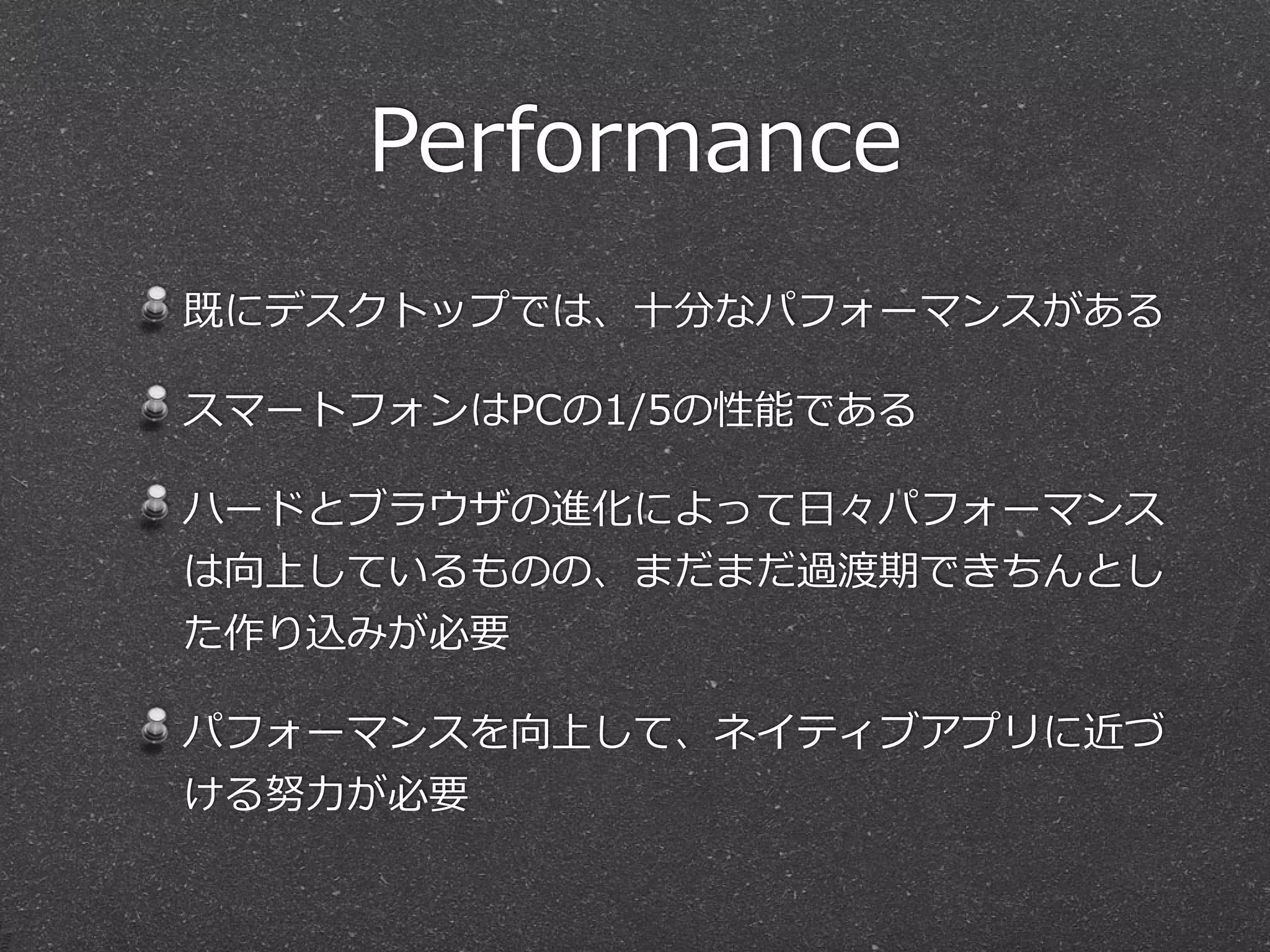 Performance

既にデスクトップでは、十分なパフォーマンスがある

スマートフォンはPCの1/5の性能である

ハードとブラウザの進化によって日々パフォーマンスは向上しているものの、まだまだ過渡期できちんとした作り込みが必要

パフォーマンスを向上して、ネイティブアプリに近づける努力が必要